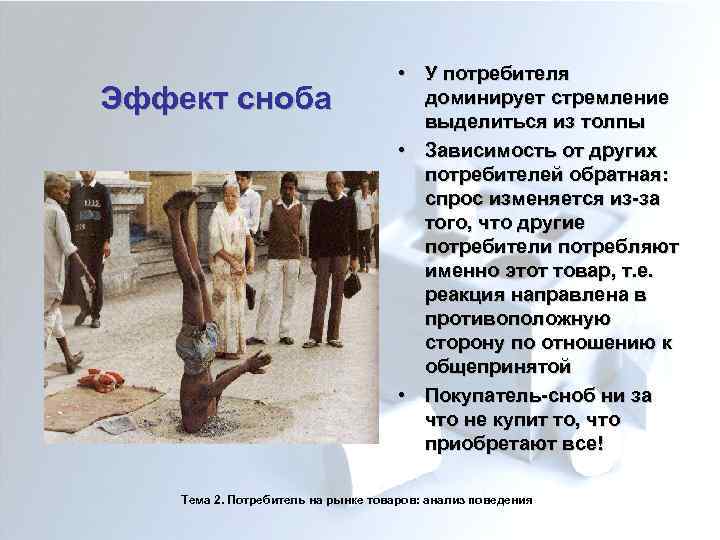 Эффект сноба

• У потребителя доминирует стремление выделиться из толпы
• Зависимость от других потребителей обратная: спрос изменяется из-за того, что другие потребители потребляют именно этот товар, т.е. реакция направлена в противоположную сторону по отношению к общепринятой
• Покупатель-сноб ни за что не купит то, что приобретают все!

Тема 2. Потребитель на рынке товаров: анализ поведения